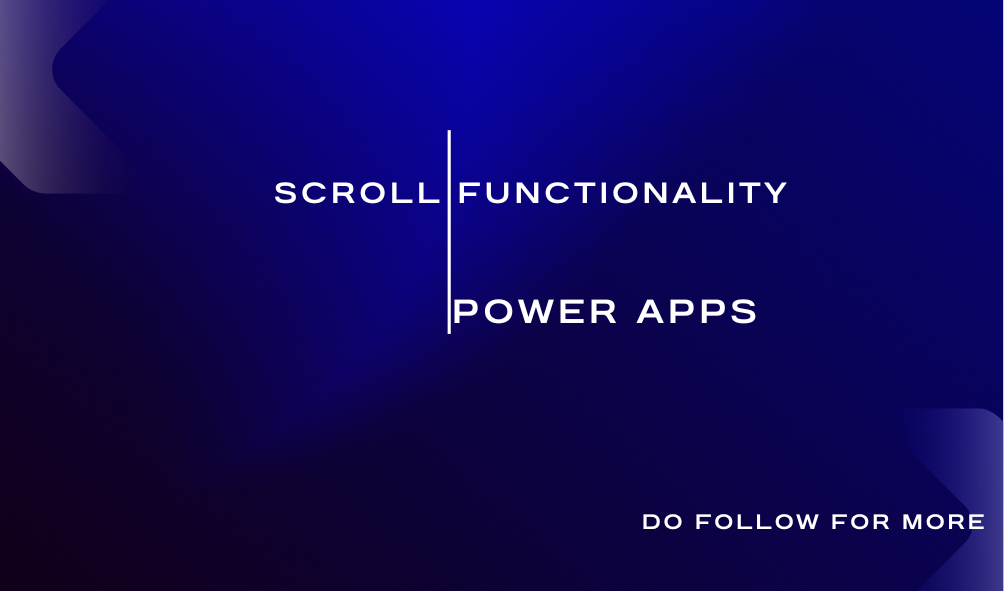 SCROLL FUNCTIONALITY

POWER APPS

DO FOLLOW FOR MORE